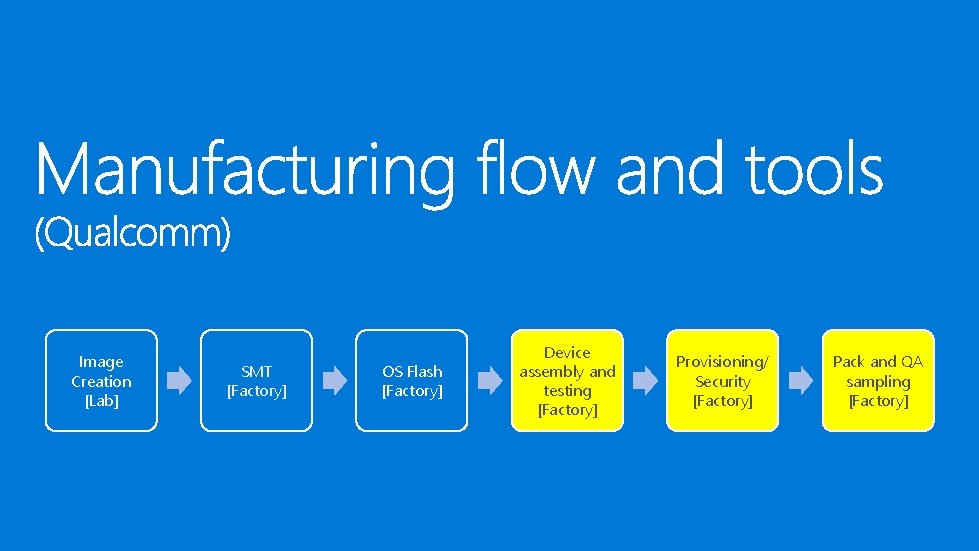 Manufacturing flow and tools
(Qualcomm)

Image Creation [Lab]

SMT [Factory]

OS Flash [Factory]

Device assembly and testing [Factory]

Provisioning/ Security [Factory]

Pack and QA sampling [Factory]